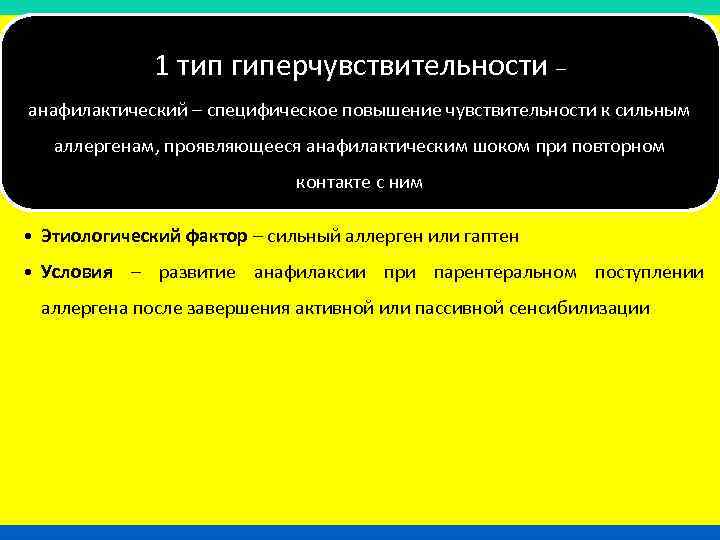 1 тип гиперчувствительности –

анафилактический – специфическое повышение чувствительности к сильным аллергенам, проявляющееся анафилактическим шоком при повторном контакте с ним

• Этиологический фактор – сильный аллерген или гаптен

• Условия – развитие анафилаксии при парентеральном поступлении аллергена после завершения активной или пассивной сенсибилизации